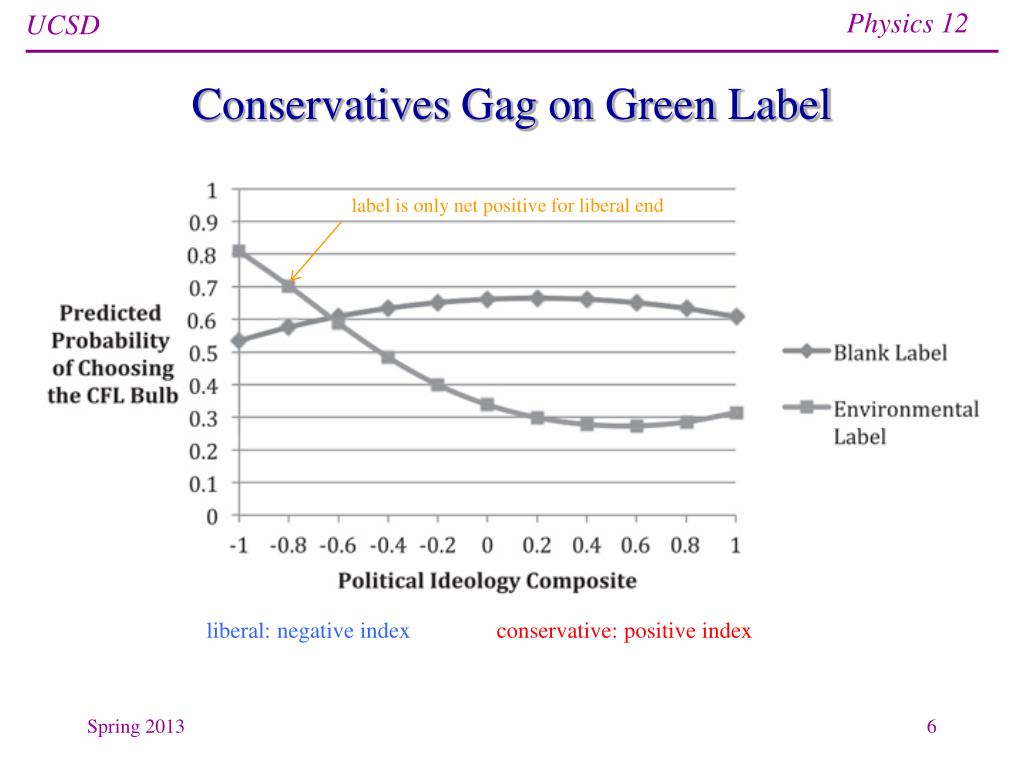 UCSD

Physics 12

Conservatives Gag on Green Label

label is only net positive for liberal end

Predicted Probability of Choosing the CFL Bulb

1
0.9
0.8
0.7
0.6
0.5
0.4
0.3
0.2
0.1
0

-1 -0.8 -0.6 -0.4 -0.2 0 0.2 0.4 0.6 0.8 1

Political Ideology Composite

Blank Label

Environmental Label

liberal: negative index

conservative: positive index

Spring 2013

6